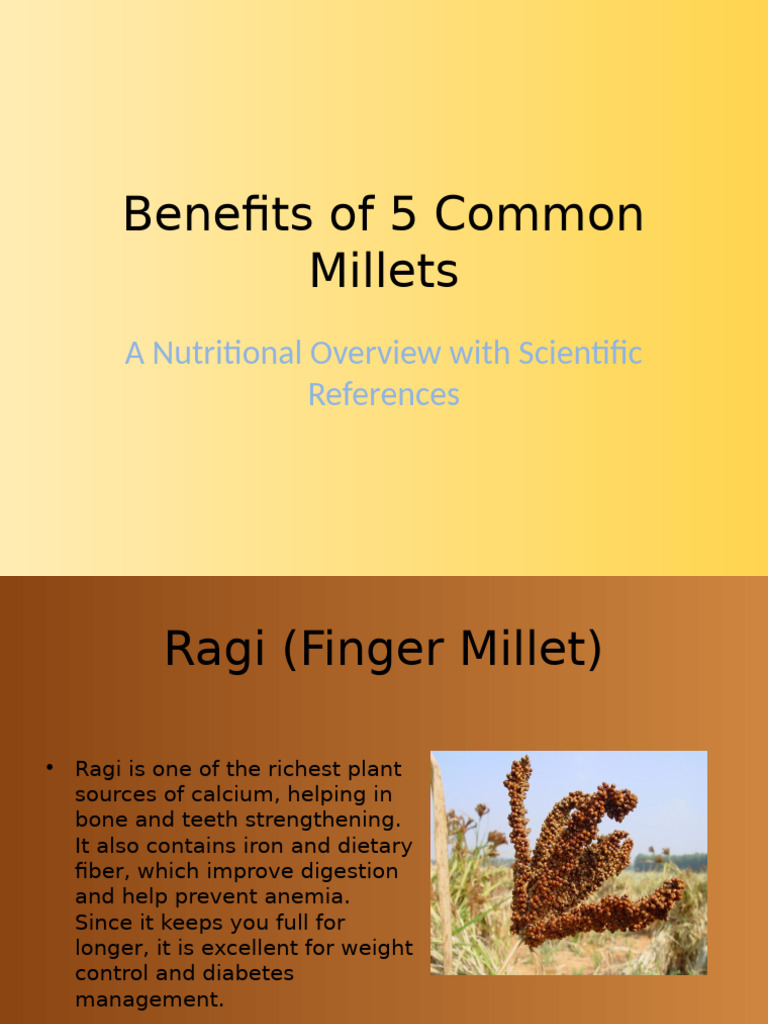 Benefits of 5 Common Millets

A Nutritional Overview with Scientific References

Ragi (Finger Millet)

• Ragi is one of the richest plant sources of calcium, helping in bone and teeth strengthening. It also contains iron and dietary fiber, which improve digestion and help prevent anemia. Since it keeps you full for longer, it is excellent for weight control and diabetes management.